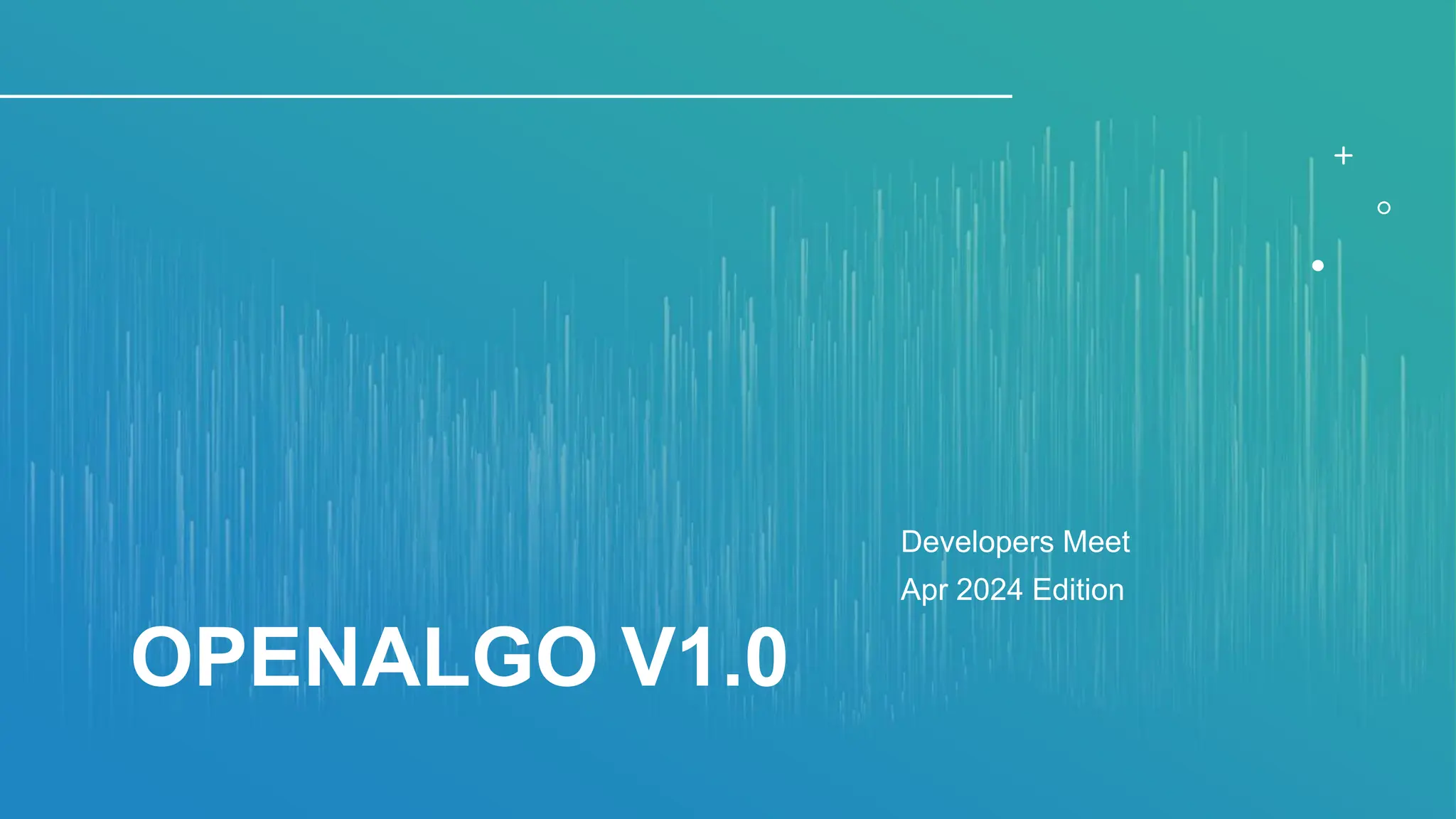 Developers Meet
Apr 2024 Edition

OPENALGO V1.0